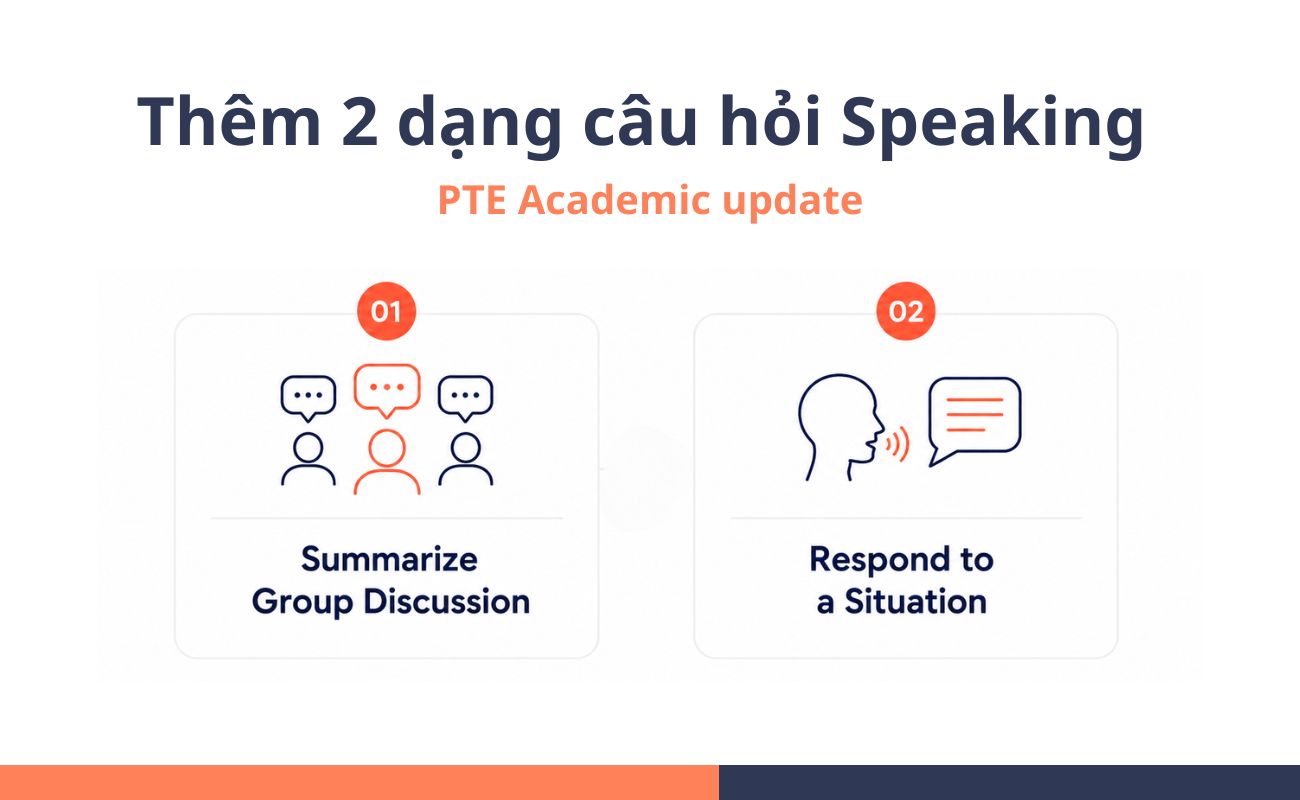 Thêm 2 dạng câu hỏi Speaking

PTE Academic update

01

Summarize Group Discussion

02

Respond to a Situation